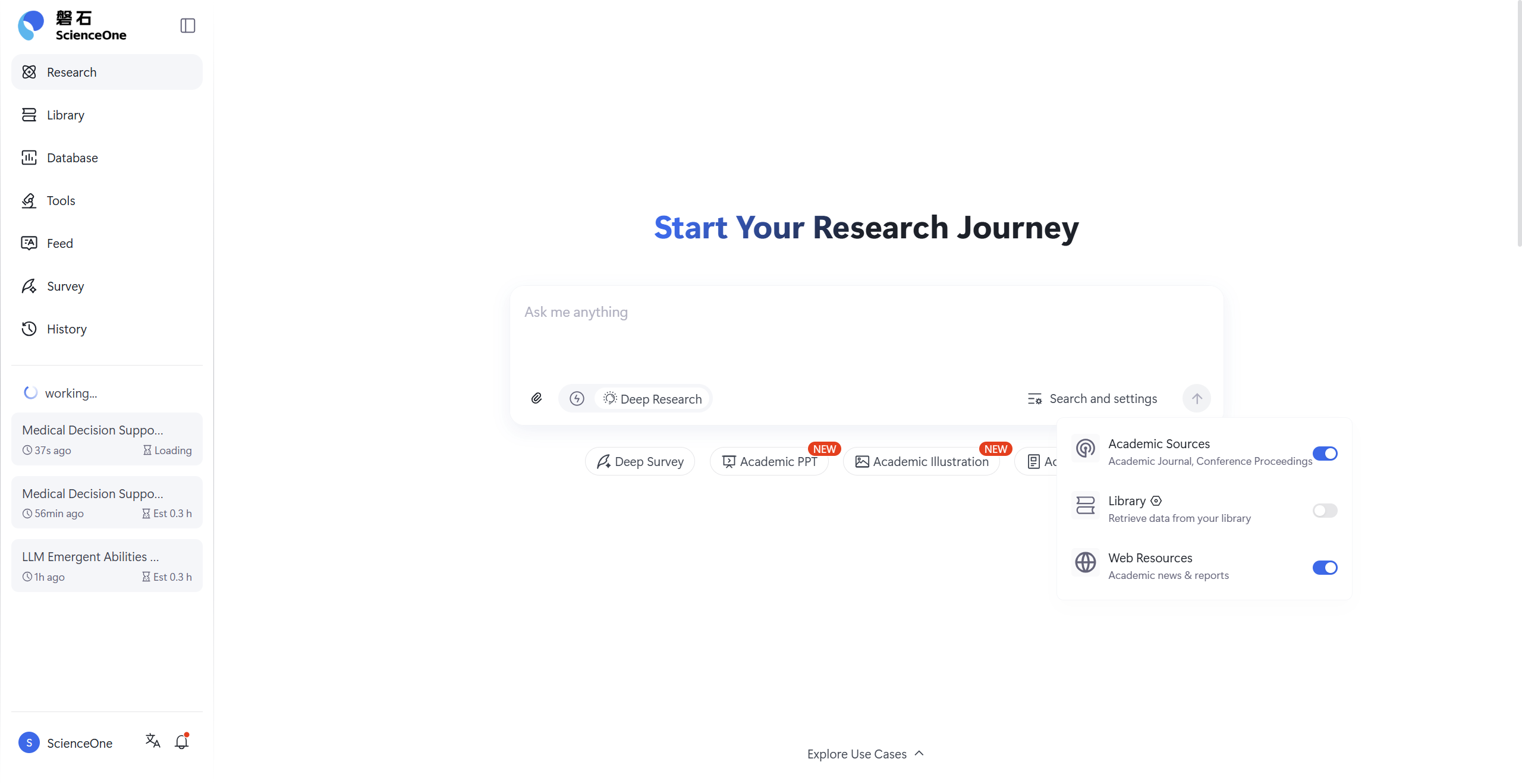 磐石
ScienceOne

Research
Library
Database
Tools
Feed
Survey
History

working...

Medical Decision Suppo...
37s ago Loading

Medical Decision Suppo...
56min ago Est 0.3 h

LLM Emergent Abilities ...
1h ago Est 0.3 h

S ScienceOne

Start Your Research Journey

Ask me anything

Deep Research

Search and settings

Deep Survey
Academic PPT NEW
Academic Illustration NEW
Ac

Academic Sources
Academic Journal, Conference Proceedings

Library
Retrieve data from your library

Web Resources
Academic news & reports

Explore Use Cases